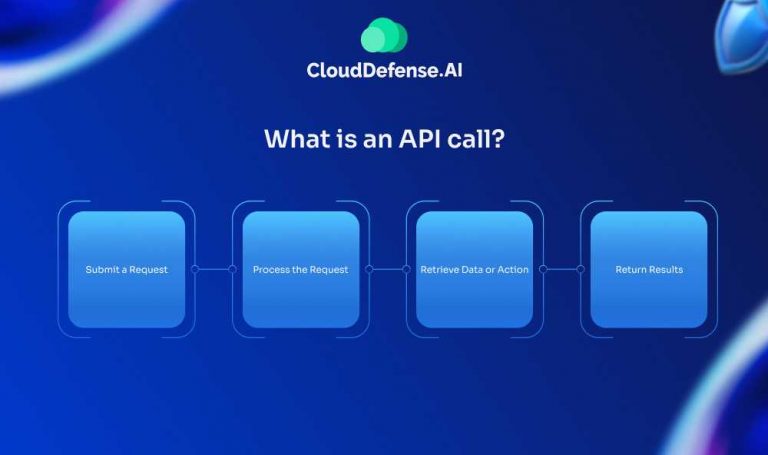 CloudDefense.AI

What is an API call?

Submit a Request

Process the Request

Retrieve Data or Action

Return Results